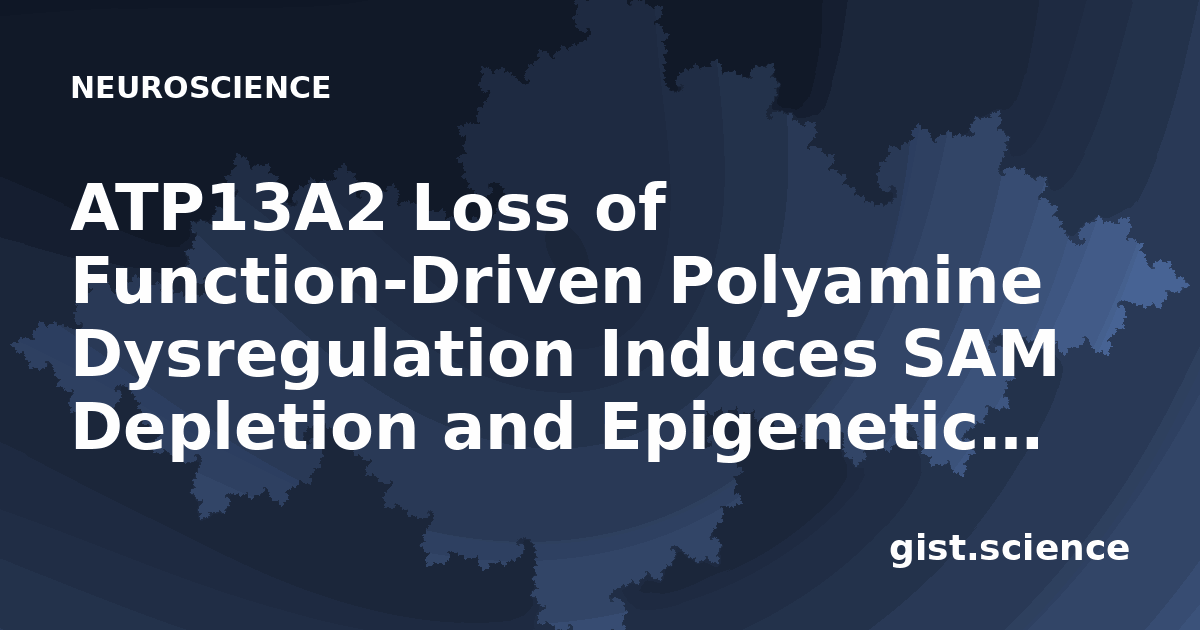 NEUROSCIENCE

ATP13A2 Loss of Function-Driven Polyamine Dysregulation Induces SAM Depletion and Epigenetic…

gist.science